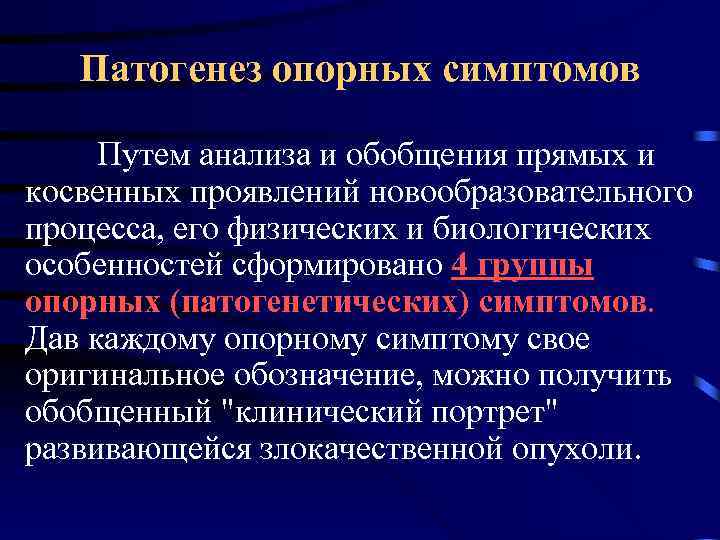 Патогенез опорных симптомов

Путем анализа и обобщения прямых и косвенных проявлений новообразовательного процесса, его физических и биологических особенностей сформировано 4 группы опорных (патогенетических) симптомов. Дав каждому опорному симптому свое оригинальное обозначение, можно получить обобщенный "клинический портрет" развивающейся злокачественной опухоли.